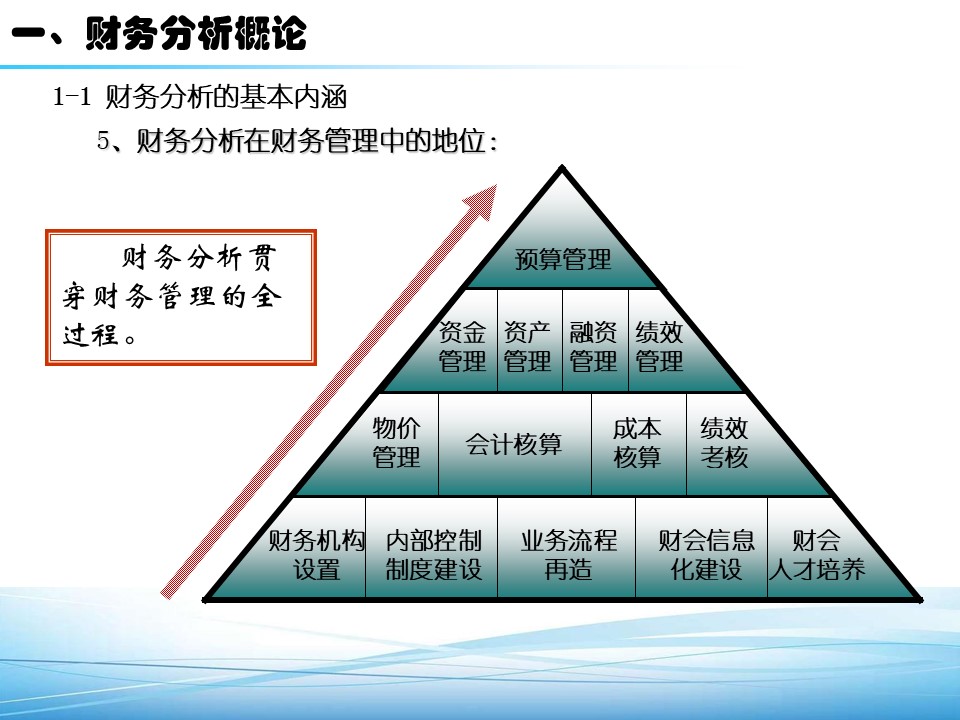 一、财务分析概论

1-1 财务分析的基本内涵

5、财务分析在财务管理中的地位：

财务分析贯穿财务管理的全过程。

预算管理

资金管理 资产管理 融资管理 绩效管理

物价管理 会计核算 成本核算 绩效考核

财务机构设置 内部控制制度建设 业务流程再造 财会信息化建设 财会人才培养